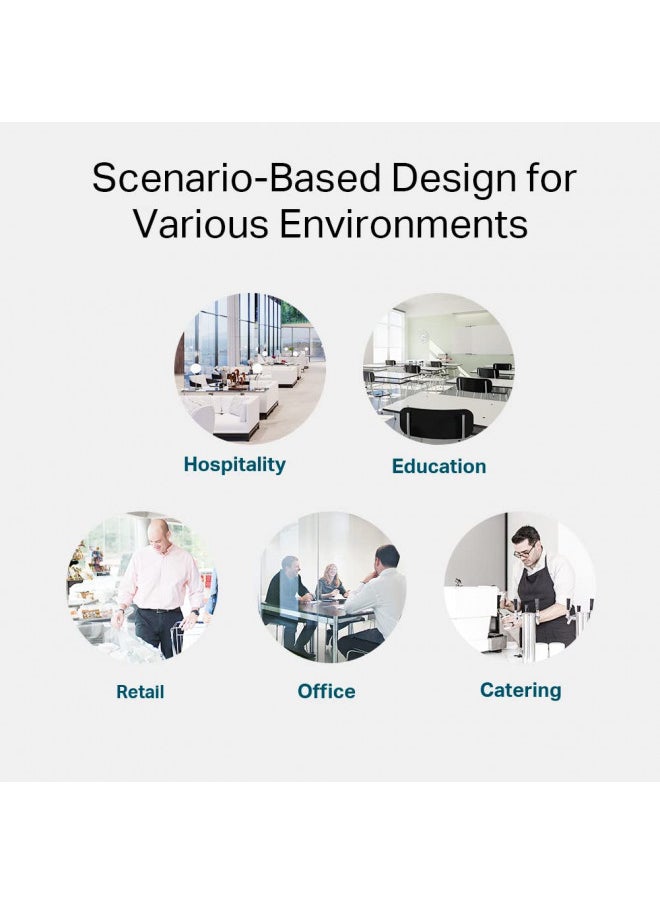 Scenario-Based Design for Various Environments

Hospitality

Education

Retail

Office

Catering